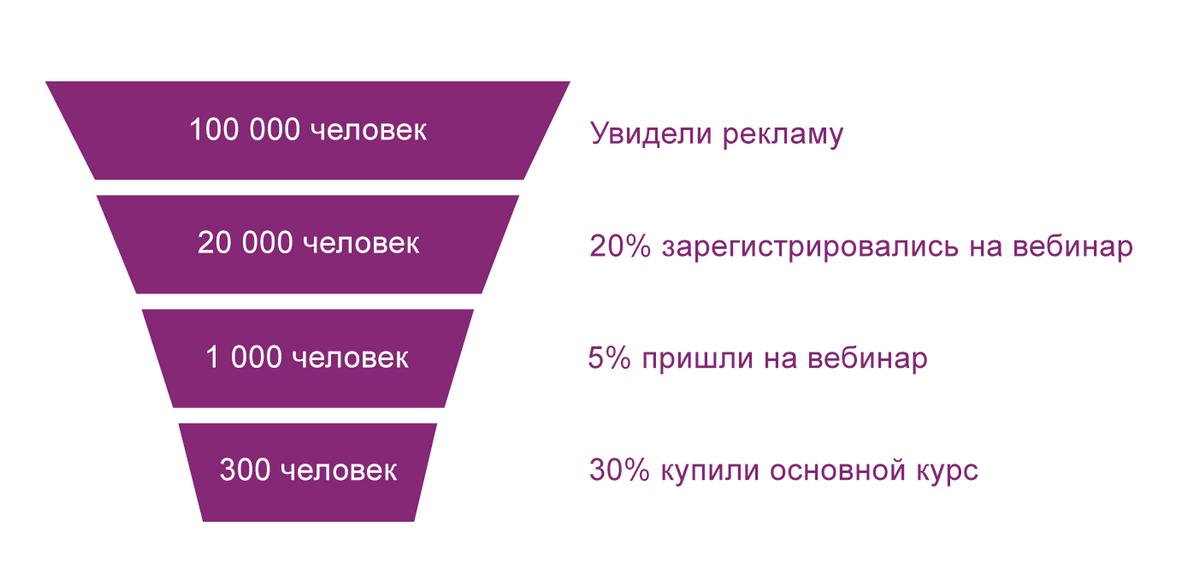 100 000 человек
Увидели рекламу

20 000 человек
20% зарегистрировались на вебинар

1 000 человек
5% пришли на вебинар

300 человек
30% купили основной курс